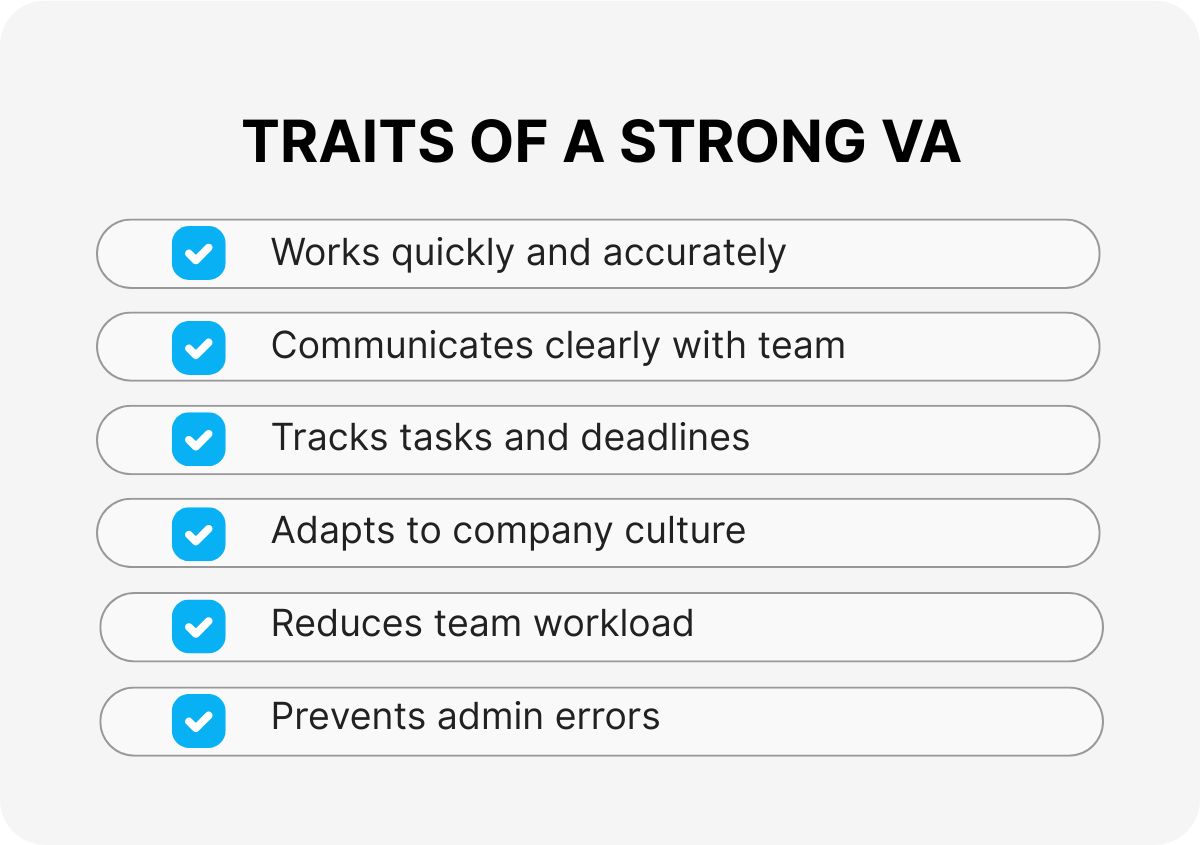 TRAITS OF A STRONG VA

Works quickly and accurately

Communicates clearly with team

Tracks tasks and deadlines

Adapts to company culture

Reduces team workload

Prevents admin errors